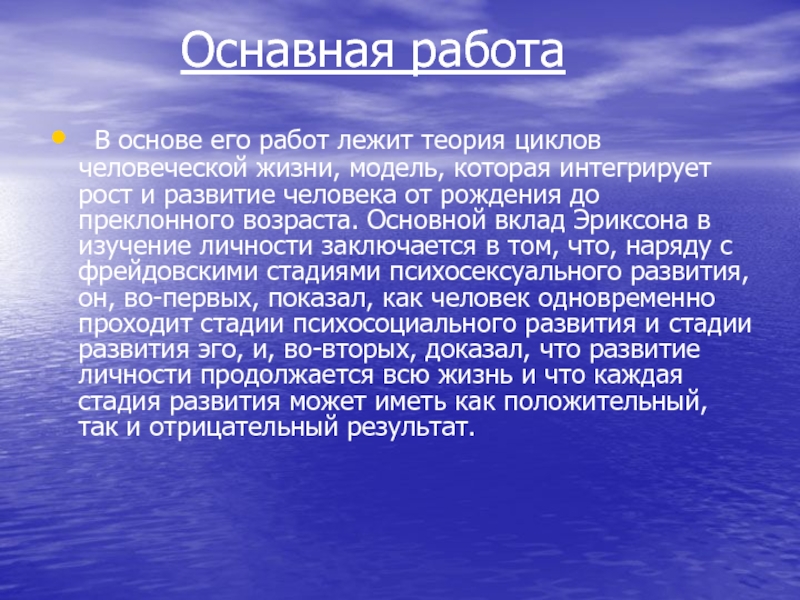 Оснавная работа

• В основе его работ лежит теория циклов человеческой жизни, модель, которая интегрирует рост и развитие человека от рождения до преклонного возраста. Основной вклад Эриксона в изучение личности заключается в том, что, наряду с фрейдовскими стадиями психосексуального развития, он, во-первых, показал, как человек одновременно проходит стадии психосоциального развития и стадии развития эго, и, во-вторых, доказал, что развитие личности продолжается всю жизнь и что каждая стадия развития может иметь как положительный, так и отрицательный результат.